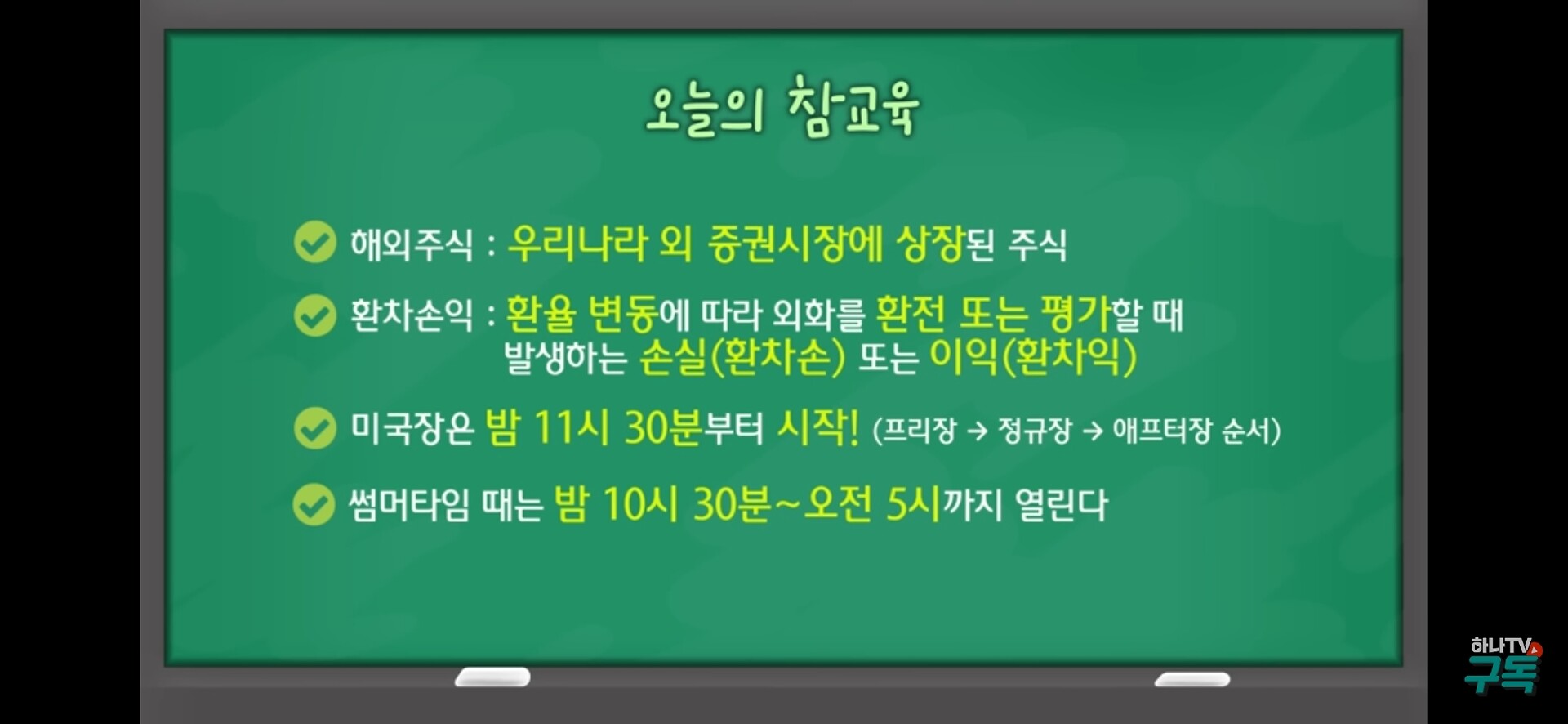 오늘의 참교육

해외주식 : 우리나라 외 증권시장에 상장된 주식

환차손익 : 환율 변동에 따라 외화를 환전 또는 평가할 때 발생하는 손실(환차손) 또는 이익(환차익)

미국장은 밤 11시 30분부터 시작! (프리장 → 정규장 → 애프터장 순서)

썸머타임 때는 밤 10시 30분~오전 5시까지 열린다

하나TV
구독